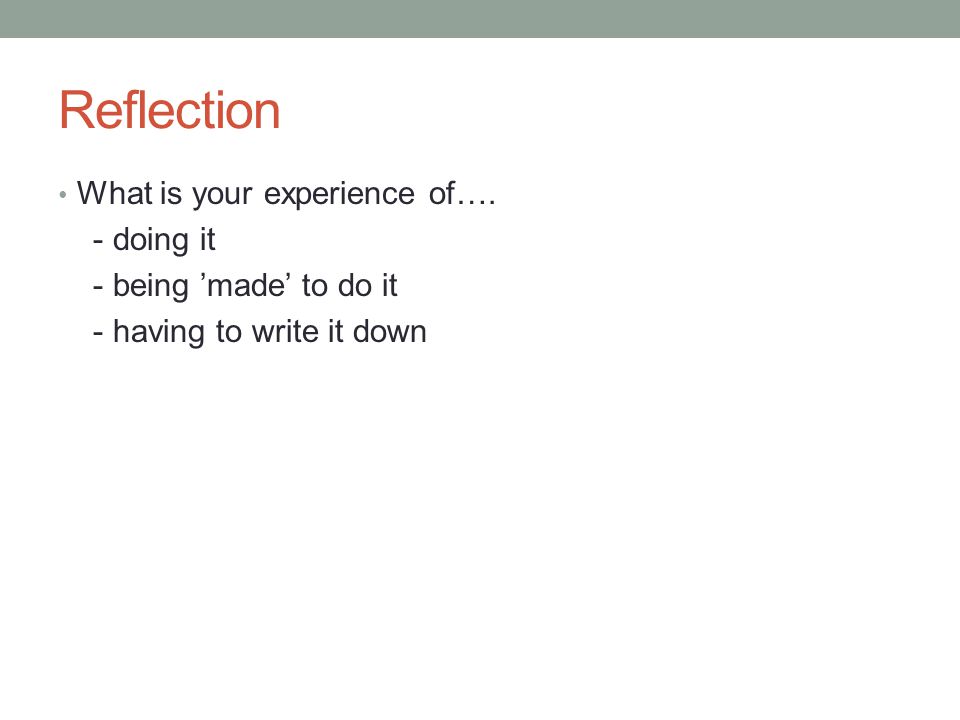 Reflection

• What is your experience of….
- doing it
- being ’made’ to do it
- having to write it down